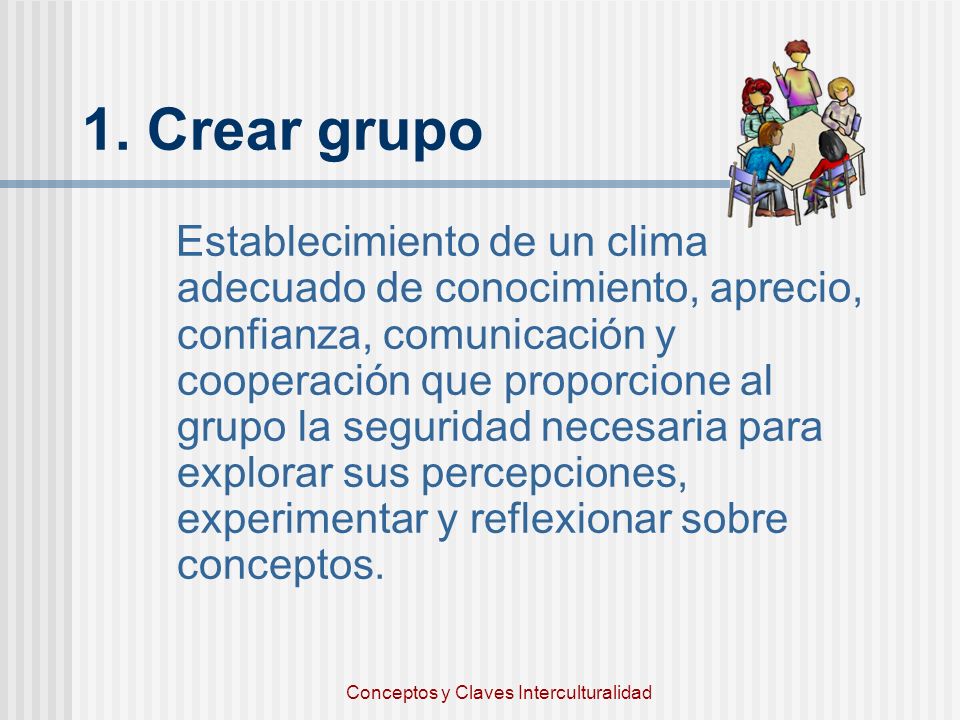 1. Crear grupo

Establecimiento de un clima adecuado de conocimiento, aprecio, confianza, comunicación y cooperación que proporcione al grupo la seguridad necesaria para explorar sus percepciones, experimentar y reflexionar sobre conceptos.

Conceptos y Claves Interculturalidad